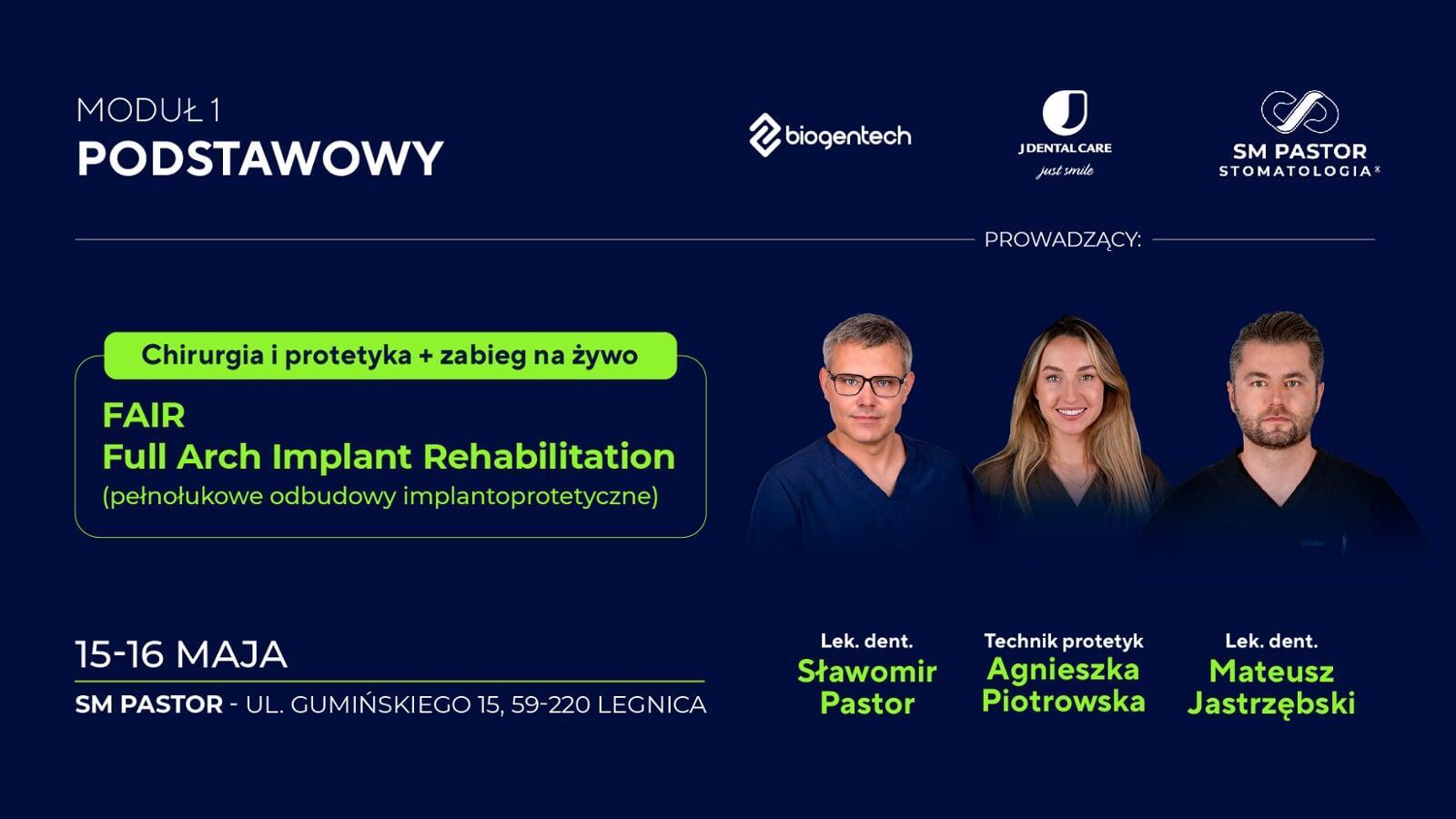 MODUŁ 1
PODSTAWOWY

biogentech

J DENTAL CARE
just smile

SM PASTOR
STOMATOLOGIA

PROWADZĄCY:

Chirurgia i protetyka + zabieg na żywo

FAIR
Full Arch Implant Rehabilitation
(pełnołukowe odbudowy implantoprotetyczne)

15-16 MAJA
SM PASTOR - UL. GUMIŃSKIEGO 15, 59-220 LEGNICA

Lek. dent.
Sławomir Pastor

Technik protetyk
Agnieszka Piotrowska

Lek. dent.
Mateusz Jastrzębski